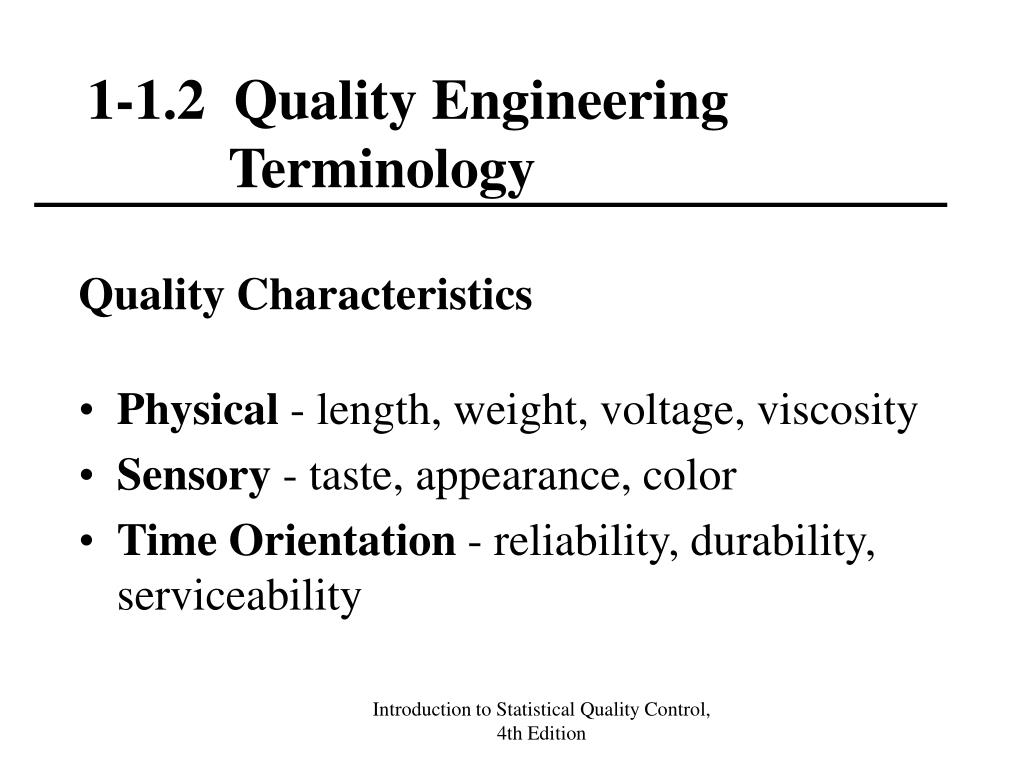 1-1.2 Quality Engineering Terminology

Quality Characteristics

• Physical - length, weight, voltage, viscosity
• Sensory - taste, appearance, color
• Time Orientation - reliability, durability, serviceability

Introduction to Statistical Quality Control, 4th Edition